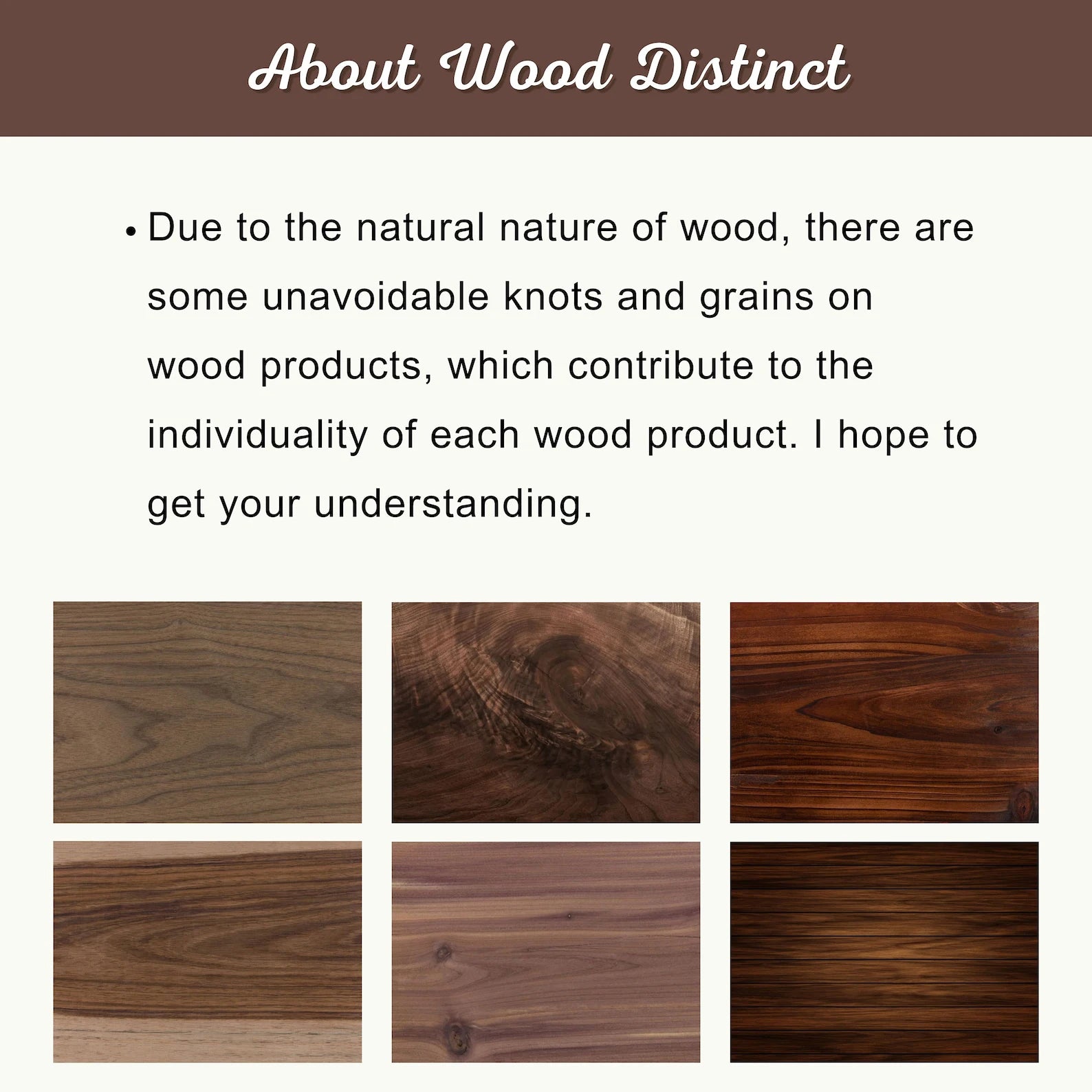 About Wood Distinct

• Due to the natural nature of wood, there are some unavoidable knots and grains on wood products, which contribute to the individuality of each wood product. I hope to get your understanding.